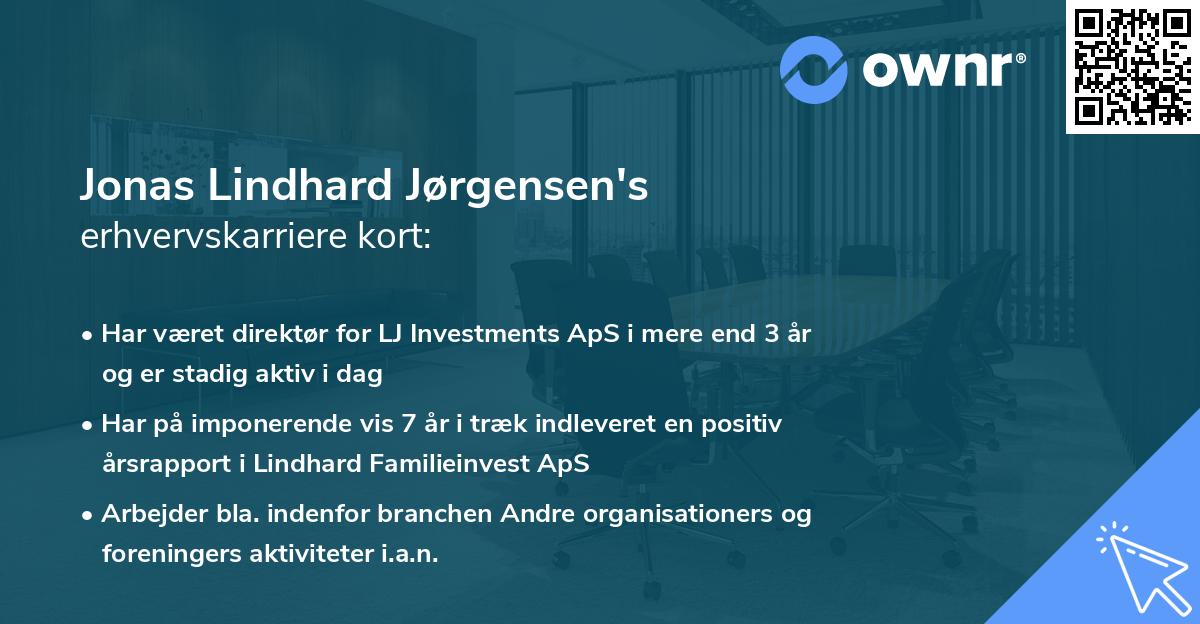 ownr®

Jonas Lindhard Jørgensen's
erhvervskarriere kort:

• Har været direktør for LJ Investments ApS i mere end 3 år og er stadig aktiv i dag
• Har på imponerende vis 7 år i træk indleveret en positiv årsrapport i Lindhard Familieinvest ApS
• Arbejder bla. indenfor branchen Andre organisationers og foreningers aktiviteter i.a.n.